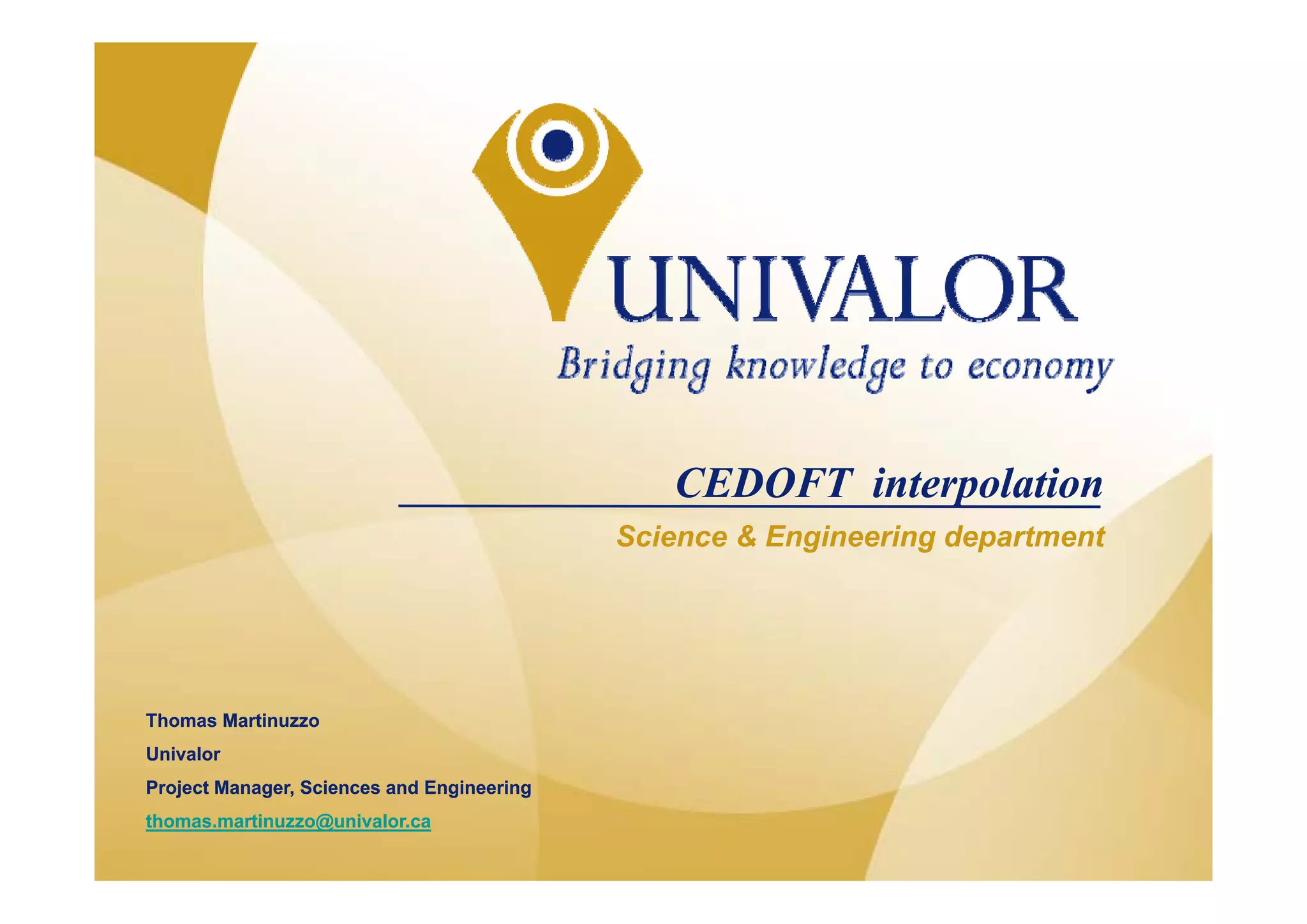 UNIVALOR
Bridging knowledge to economy

CEDOFT interpolation

Science & Engineering department

Thomas Martinuzzo

Univalor

Project Manager, Sciences and Engineering

thomas.martinuzzo@univalor.ca